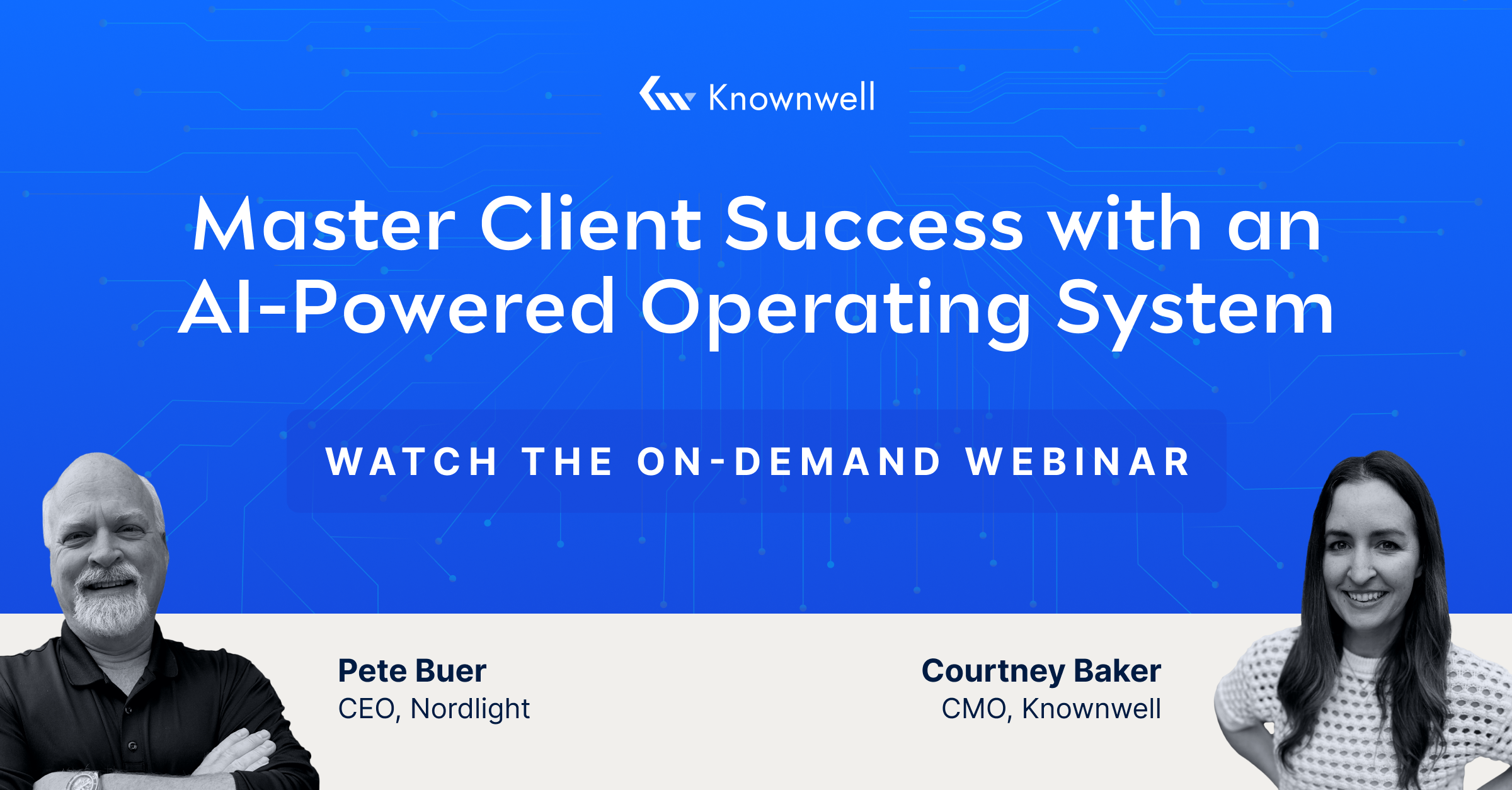 Knownwell

Master Client Success with an AI-Powered Operating System

WATCH THE ON-DEMAND WEBINAR

Pete Buer
CEO, Nordlight

Courtney Baker
CMO, Knownwell